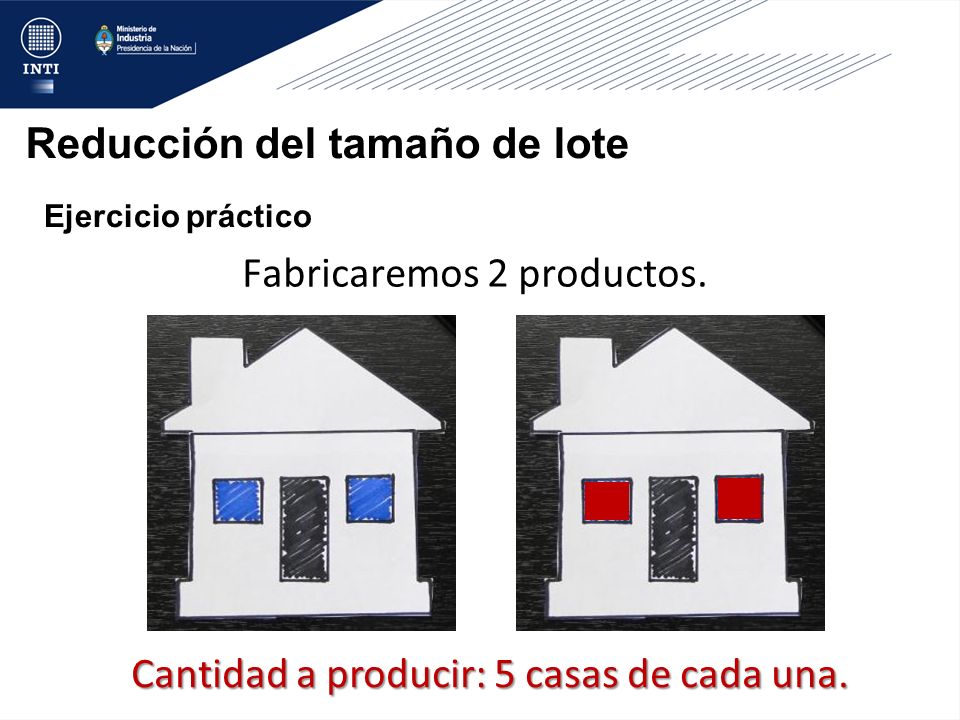 INTI

Ministerio de Industria
Presidencia de la Nación

Reducción del tamaño de lote

Ejercicio práctico

Fabricaremos 2 productos.

Cantidad a producir: 5 casas de cada una.